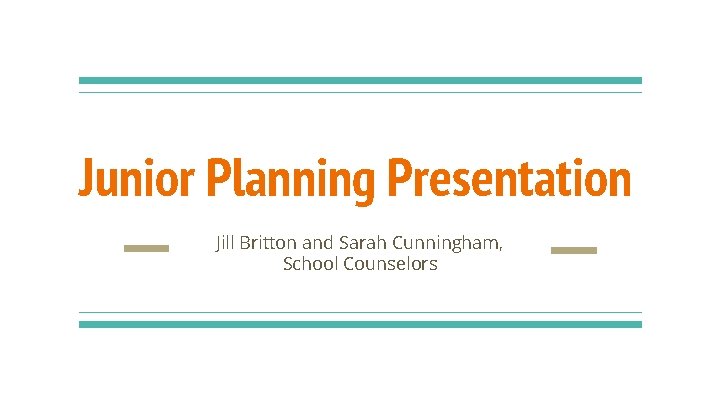 Junior Planning Presentation

Jill Britton and Sarah Cunningham, School Counselors